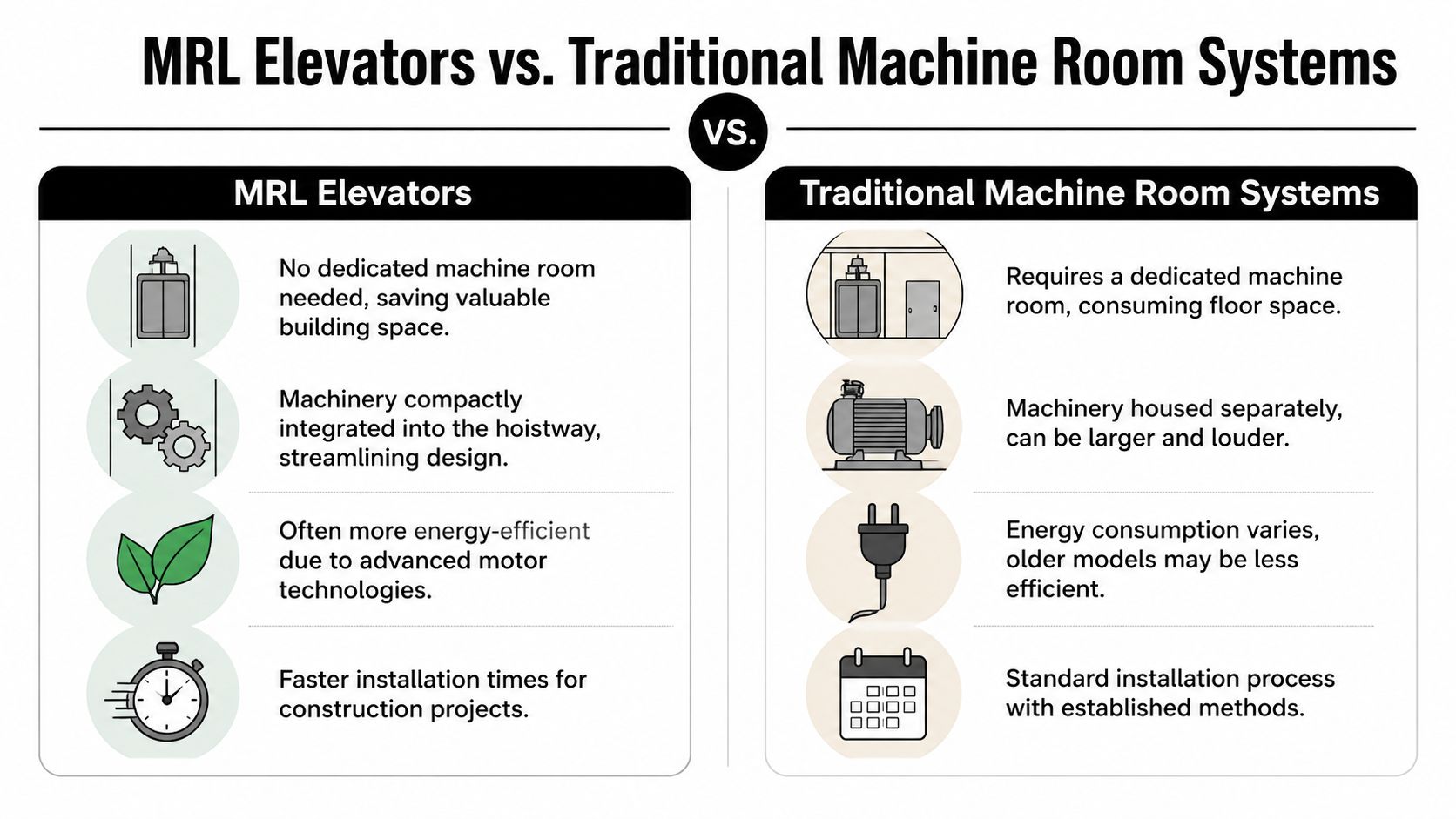 MRL Elevators vs. Traditional Machine Room Systems

VS.

MRL Elevators

No dedicated machine room needed, saving valuable building space.

Machinery compactly integrated into the hoistway, streamlining design.

Often more energy-efficient due to advanced motor technologies.

Faster installation times for construction projects.

Traditional Machine Room Systems

Requires a dedicated machine room, consuming floor space.

Machinery housed separately, can be larger and louder.

Energy consumption varies, older models may be less efficient.

Standard installation process with established methods.